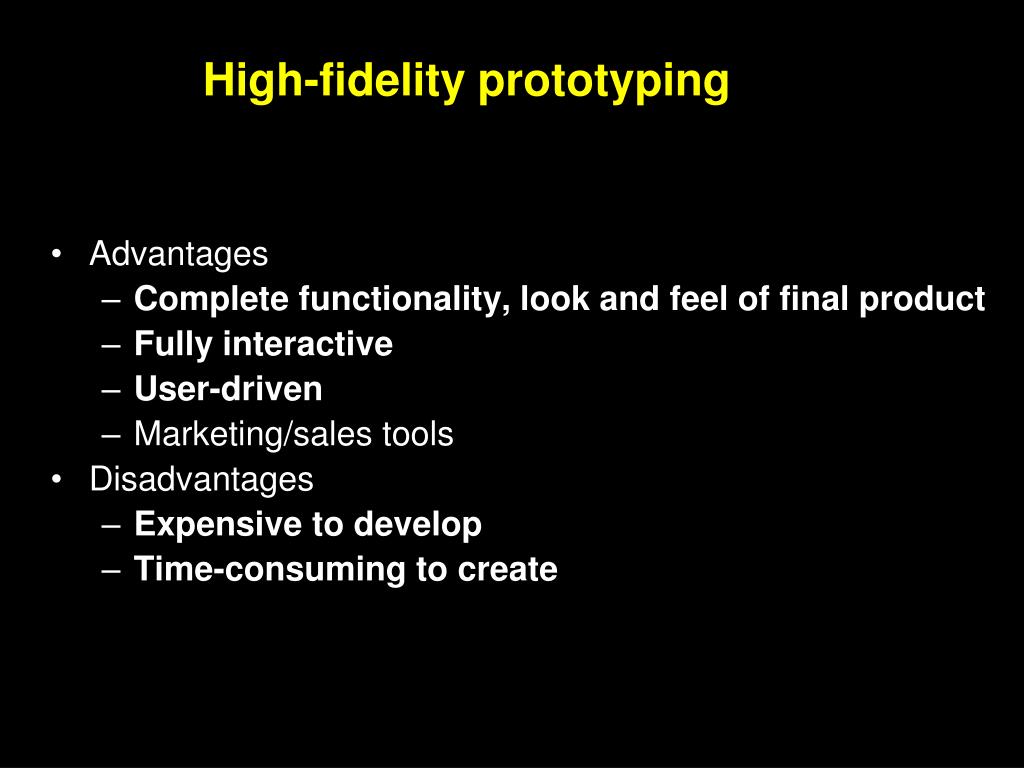 High-fidelity prototyping

• Advantages
– Complete functionality, look and feel of final product
– Fully interactive
– User-driven
– Marketing/sales tools
• Disadvantages
– Expensive to develop
– Time-consuming to create